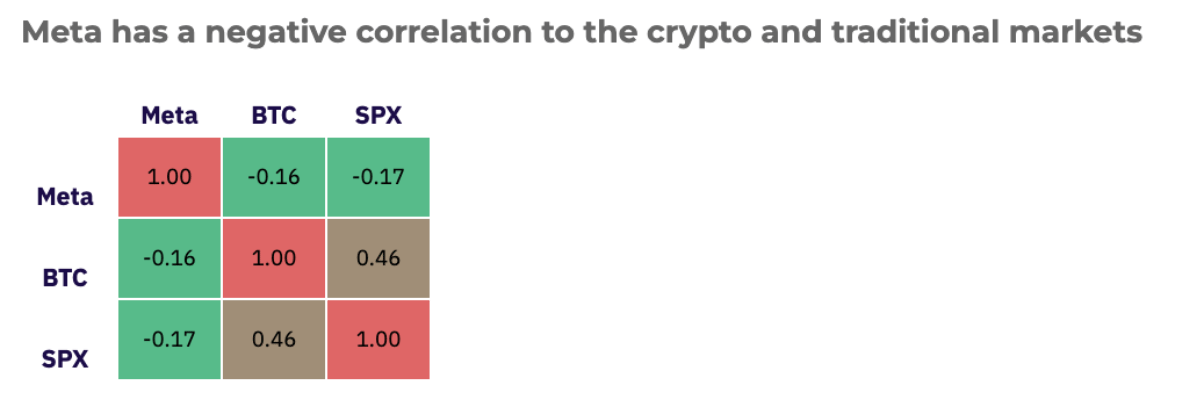 Meta has a negative correlation to the crypto and traditional markets

| | Meta | BTC | SPX |
|---|---|---|---|
| Meta | 1.00 | -0.16 | -0.17 |
| BTC | -0.16 | 1.00 | 0.46 |
| SPX | -0.17 | 0.46 | 1.00 |